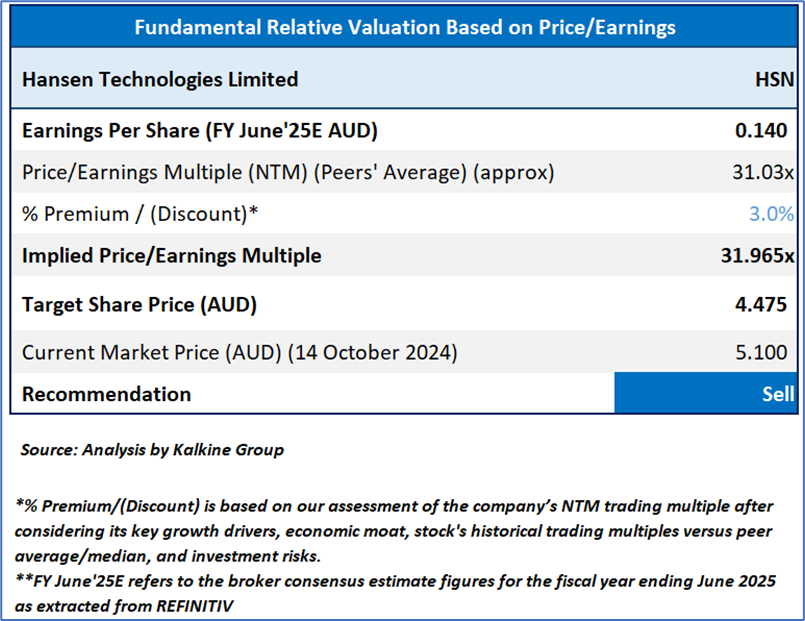 | Fundamental Relative Valuation Based on Price/Earnings | |
|---|---|
| Hansen Technologies Limited | HSN |
| Earnings Per Share (FY June'25E AUD) | 0.140 |
| Price/Earnings Multiple (NTM) (Peers' Average) (approx) | 31.03x |
| % Premium / (Discount)* | 3.0% |
| Implied Price/Earnings Multiple | 31.965x |
| Target Share Price (AUD) | 4.475 |
| Current Market Price (AUD) (14 October 2024) | 5.100 |
| Recommendation | Sell |

Source: Analysis by Kalkine Group

*% Premium/(Discount) is based on our assessment of the company's NTM trading multiple after considering its key growth drivers, economic moat, stock's historical trading multiples versus peer average/median, and investment risks.
**FY June'25E refers to the broker consensus estimate figures for the fiscal year ending June 2025 as extracted from REFINITIV